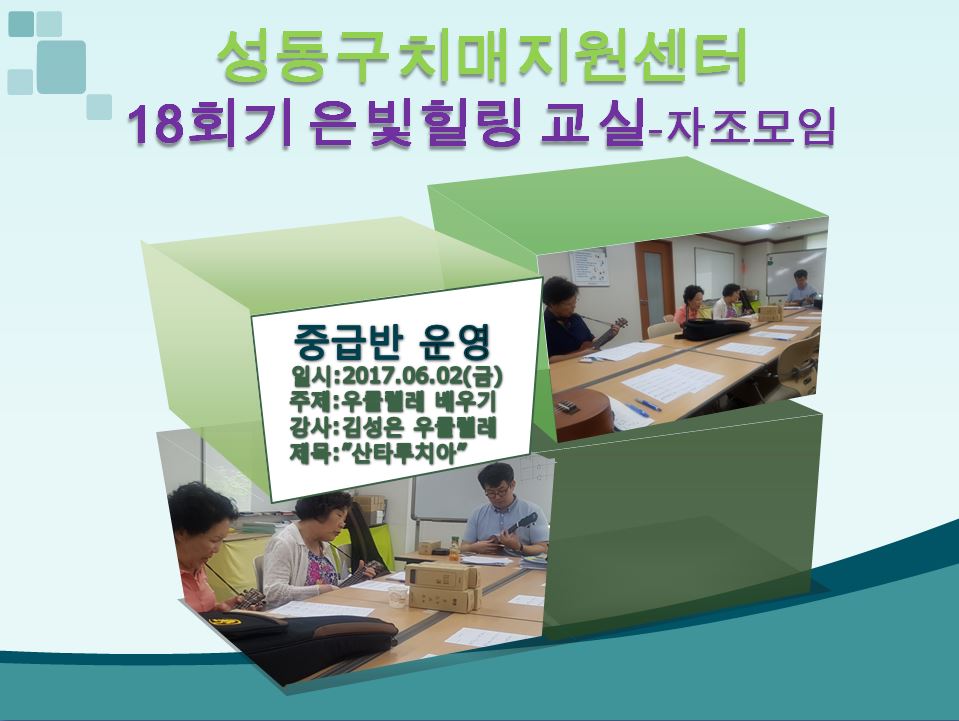 성동구치매지원센터
18회기 은빛힐링 교실-자조모임

중급반 운영
일시:2017.06.02(금)
주제:우쿨렐레 배우기
강사:김성은 우쿨렐레
제목:"산타루치아"